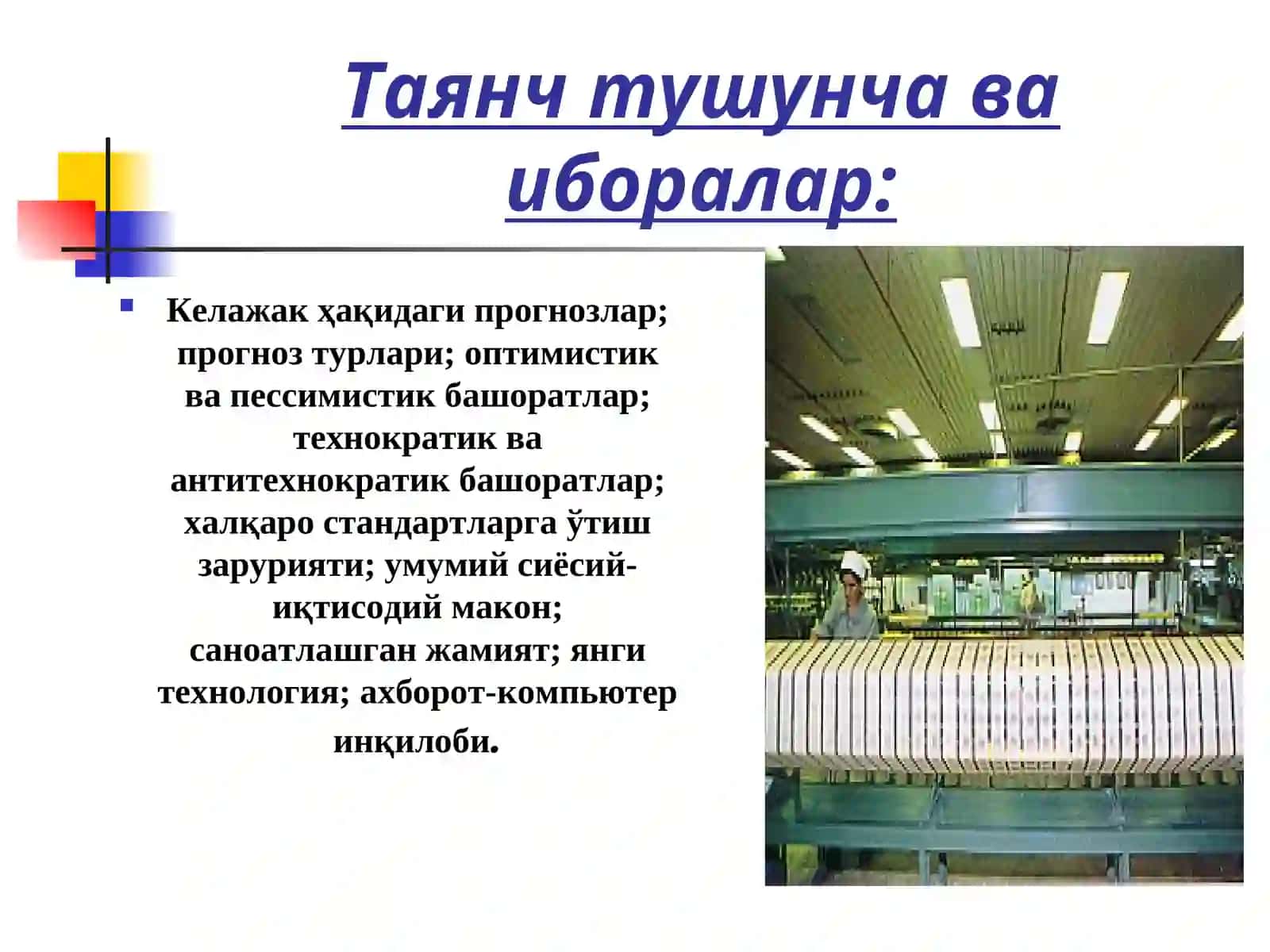 Таянч тушунча ва иборалар:

Келажак ҳақидаги прогнозлар; прогноз турлари; оптимистик ва пессимистик башоратлар; технократик ва антитехнократик башоратлар; халқаро стандартларга ўтиш зарурияти; умумий сиёсий-иқтисодий макон; саноатлашган жамият; янги технология; ахборот-компьютер инқилоби.